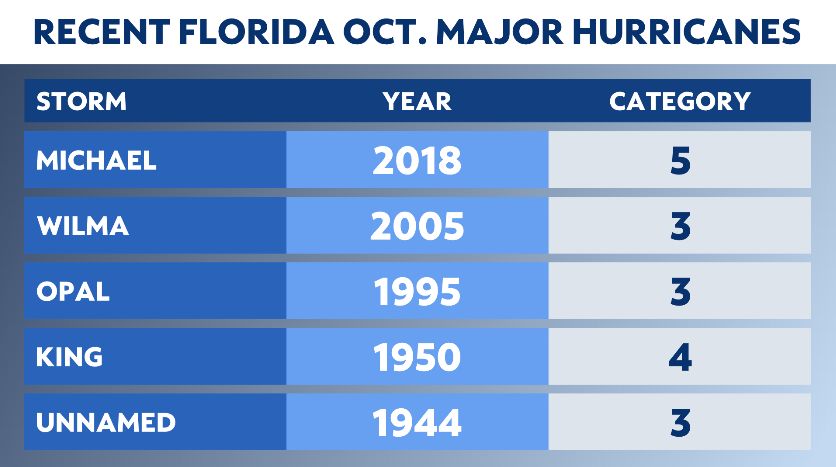 RECENT FLORIDA OCT. MAJOR HURRICANES

| STORM | YEAR | CATEGORY |
|---|---|---|
| MICHAEL | 2018 | 5 |
| WILMA | 2005 | 3 |
| OPAL | 1995 | 3 |
| KING | 1950 | 4 |
| UNNAMED | 1944 | 3 |